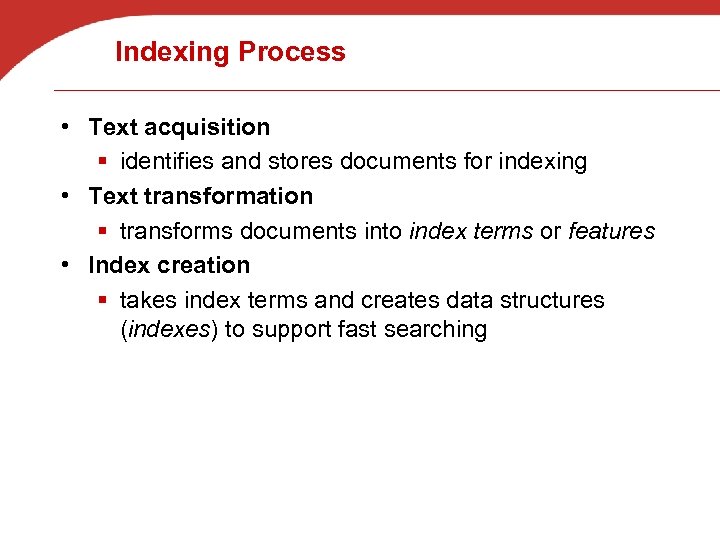 Indexing Process

• Text acquisition
  ▪ identifies and stores documents for indexing
• Text transformation
  ▪ transforms documents into index terms or features
• Index creation
  ▪ takes index terms and creates data structures (indexes) to support fast searching